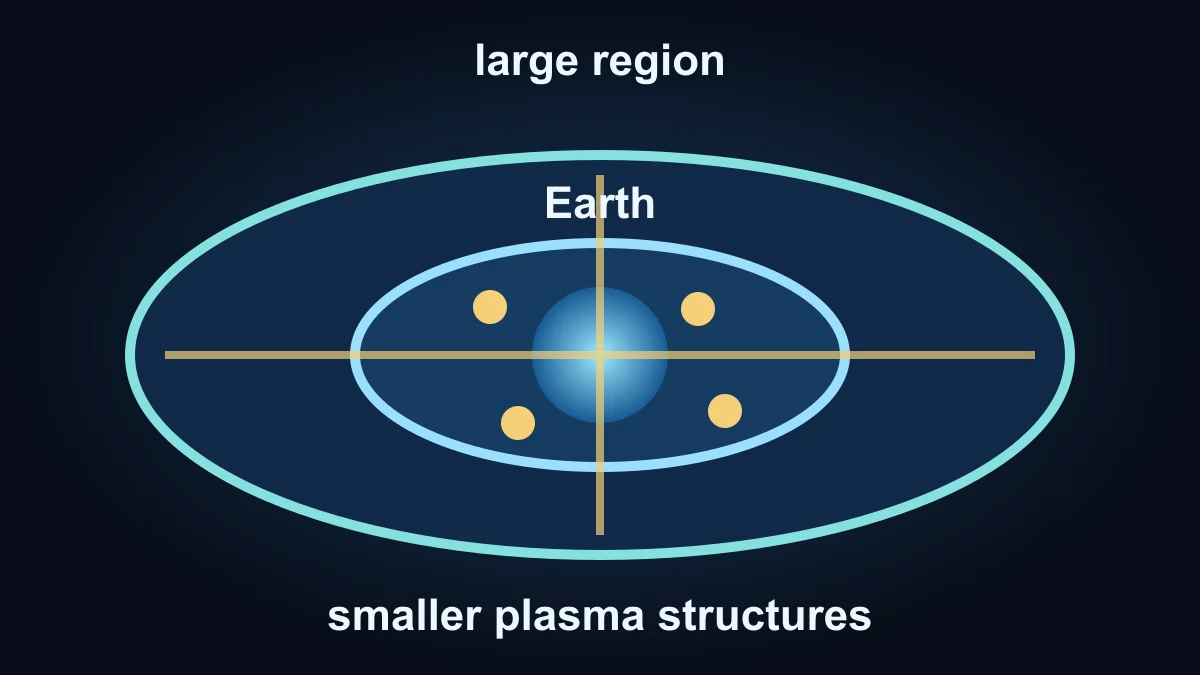 large region

Earth

smaller plasma structures